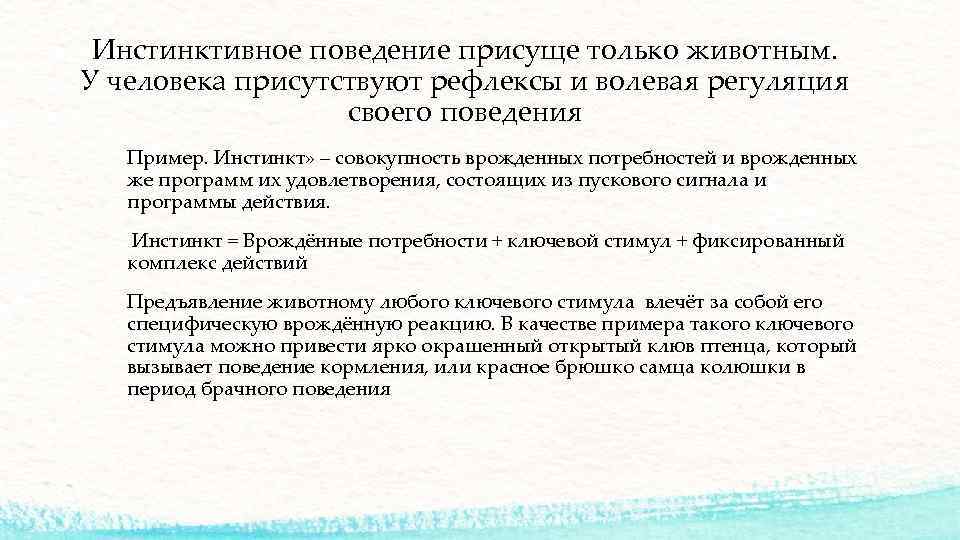 Инстинктивное поведение присуще только животным. У человека присутствуют рефлексы и волевая регуляция своего поведения

Пример. Инстинкт» – совокупность врожденных потребностей и врожденных же программ их удовлетворения, состоящих из пускового сигнала и программы действия.

Инстинкт = Врождённые потребности + ключевой стимул + фиксированный комплекс действий

Предъявление животному любого ключевого стимула влечёт за собой его специфическую врождённую реакцию. В качестве примера такого ключевого стимула можно привести ярко окрашенный открытый клюв птенца, который вызывает поведение кормления, или красное брюшко самца колюшки в период брачного поведения